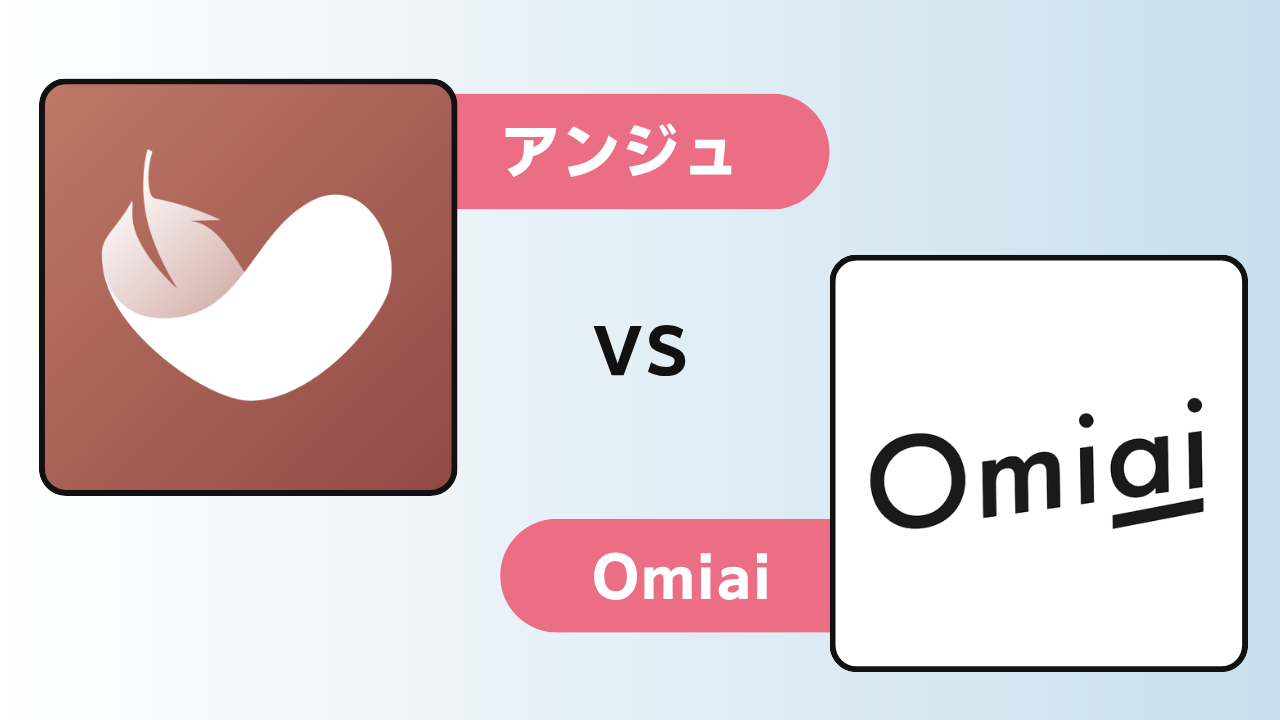 アンジュ

VS

Omiai

Omiai